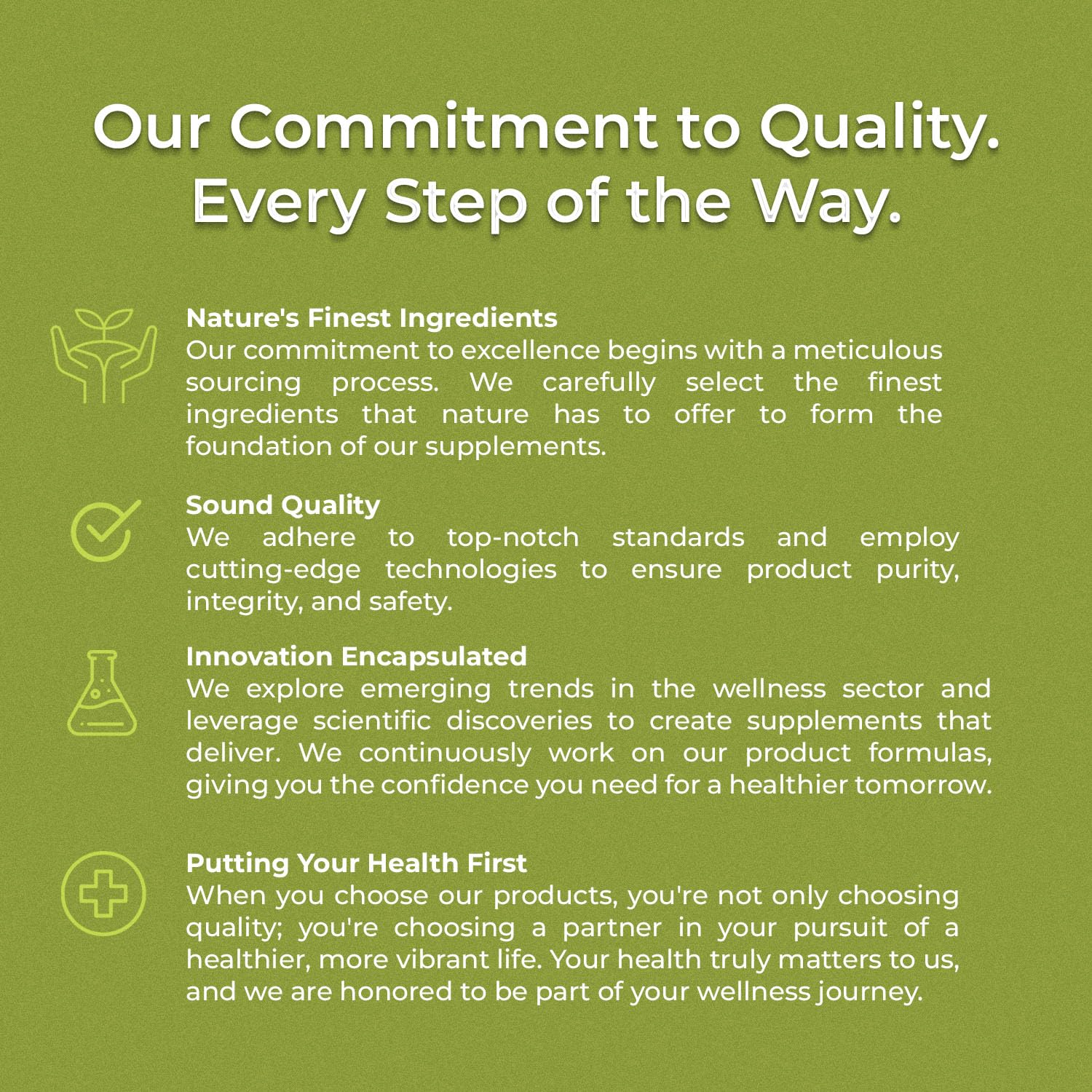 Our Commitment to Quality.
Every Step of the Way.

Nature's Finest Ingredients
Our commitment to excellence begins with a meticulous sourcing process. We carefully select the finest ingredients that nature has to offer to form the foundation of our supplements.

Sound Quality
We adhere to top-notch standards and employ cutting-edge technologies to ensure product purity, integrity, and safety.

Innovation Encapsulated
We explore emerging trends in the wellness sector and leverage scientific discoveries to create supplements that deliver. We continuously work on our product formulas, giving you the confidence you need for a healthier tomorrow.

Putting Your Health First
When you choose our products, you're not only choosing quality; you're choosing a partner in your pursuit of a healthier, more vibrant life. Your health truly matters to us, and we are honored to be part of your wellness journey.